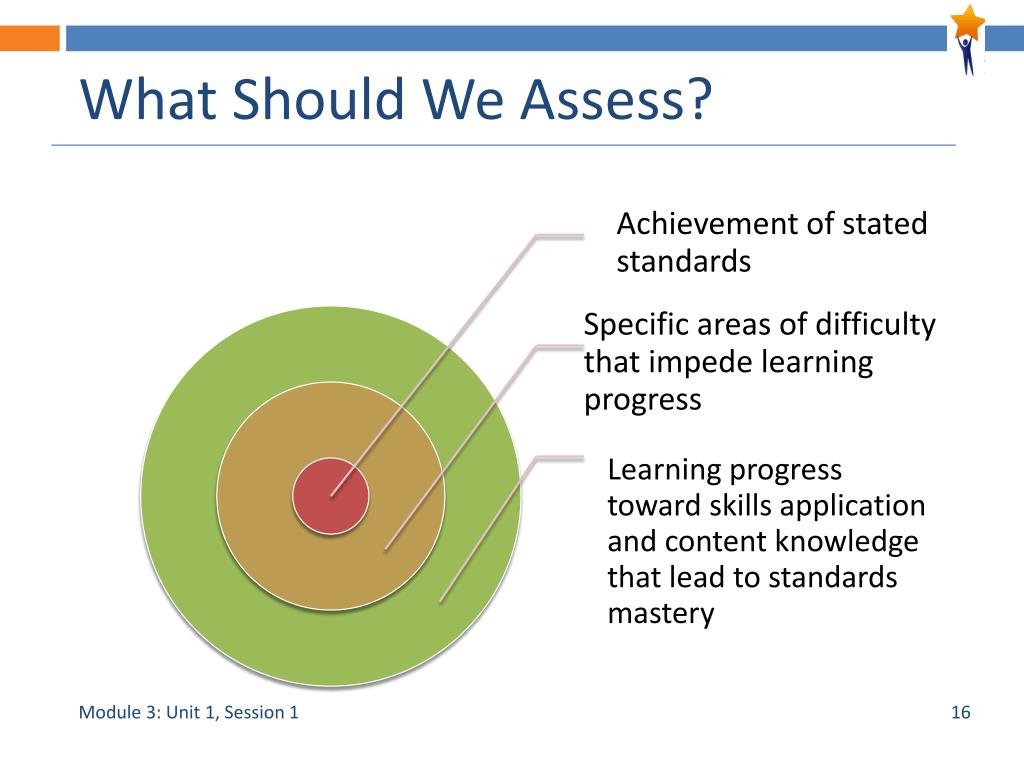 What Should We Assess?

Achievement of stated standards

Specific areas of difficulty that impede learning progress

Learning progress toward skills application and content knowledge that lead to standards mastery

Module 3: Unit 1, Session 1

16